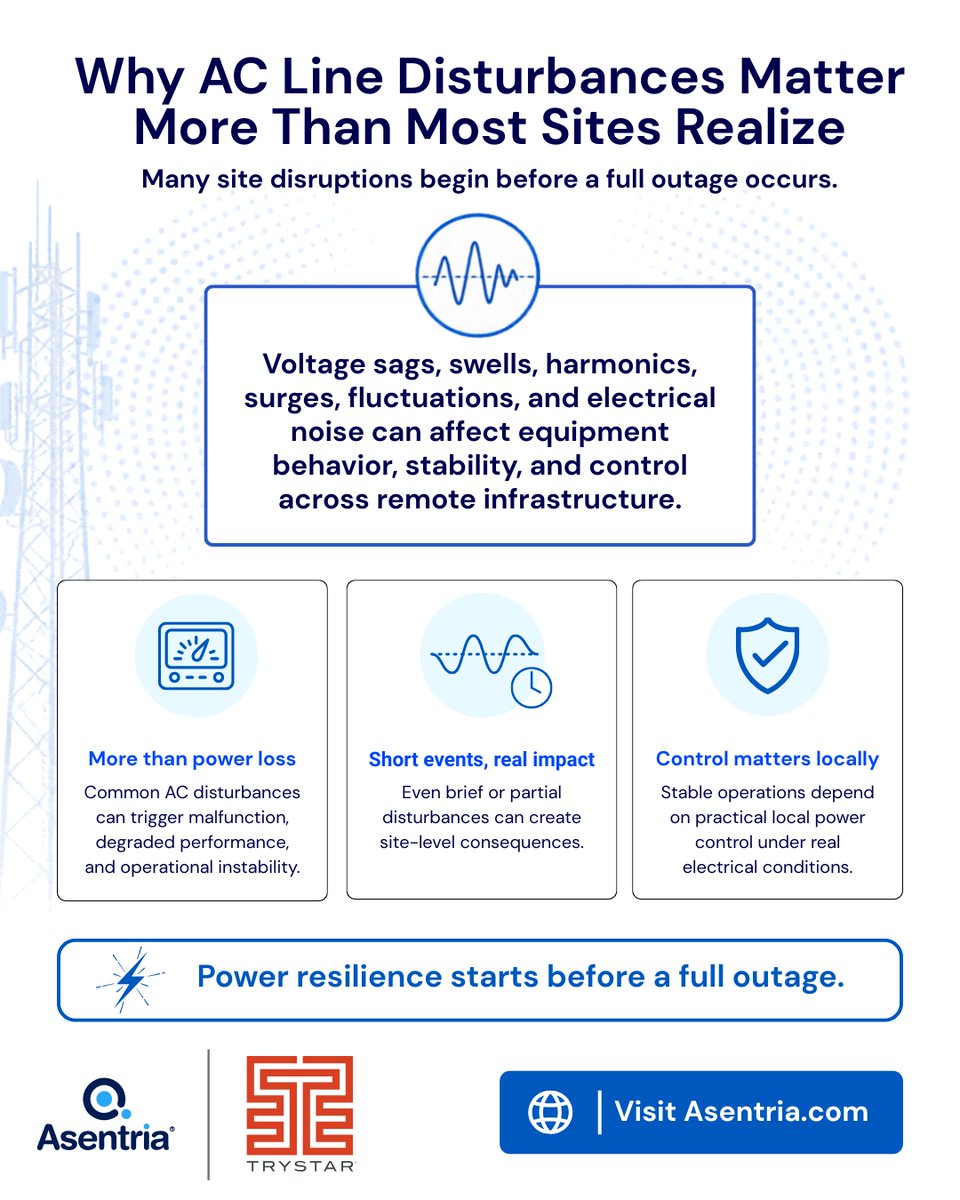 Why AC Line Disturbances Matter More Than Most Sites Realize

Many site disruptions begin before a full outage occurs.

Voltage sags, swells, harmonics, surges, fluctuations, and electrical noise can affect equipment behavior, stability, and control across remote infrastructure.

More than power loss
Common AC disturbances can trigger malfunction, degraded performance, and operational instability.

Short events, real impact
Even brief or partial disturbances can create site-level consequences.

Control matters locally
Stable operations depend on practical local power control under real electrical conditions.

Power resilience starts before a full outage.

Asentria®

TRYSTAR

Visit Asentria.com